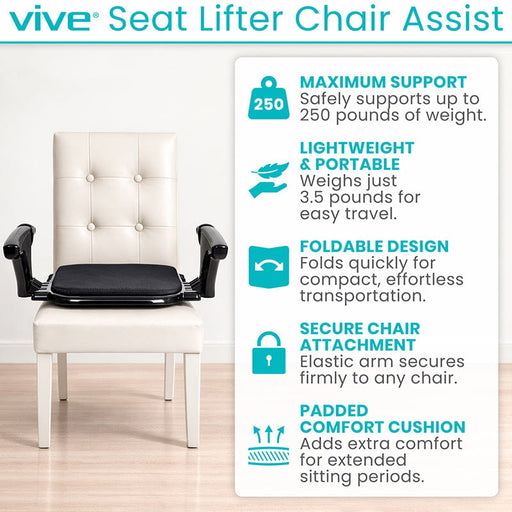 vive® Seat Lifter Chair Assist

250

MAXIMUM SUPPORT
Safely supports up to 250 pounds of weight.

LIGHTWEIGHT & PORTABLE
Weighs just 3.5 pounds for easy travel.

FOLDABLE DESIGN
Folds quickly for compact, effortless transportation.

SECURE CHAIR ATTACHMENT
Elastic arm secures firmly to any chair.

PADDED COMFORT CUSHION
Adds extra comfort for extended sitting periods.